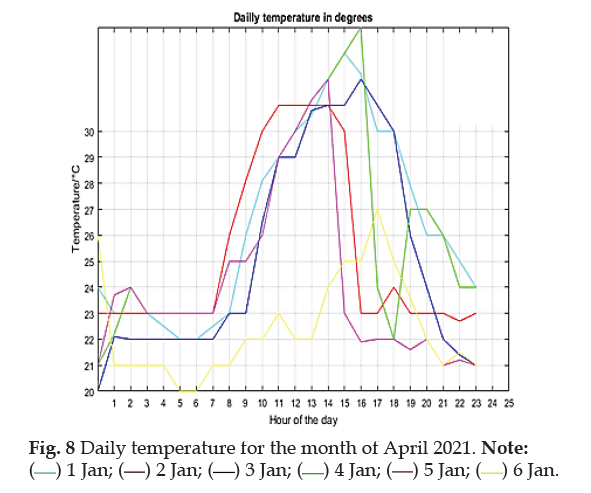 Daily temperature in degrees

Temperature/°C

30
29
28
27
26
25
24
23
22
21
20

1 2 3 4 5 6 7 8 9 10 11 12 13 14 15 16 17 18 19 20 21 22 23 24 25

Hour of the day

**Fig. 8** Daily temperature for the month of April 2021. **Note:** (—) 1 Jan; (—) 2 Jan; (—) 3 Jan; (—) 4 Jan; (—) 5 Jan; (—) 6 Jan.